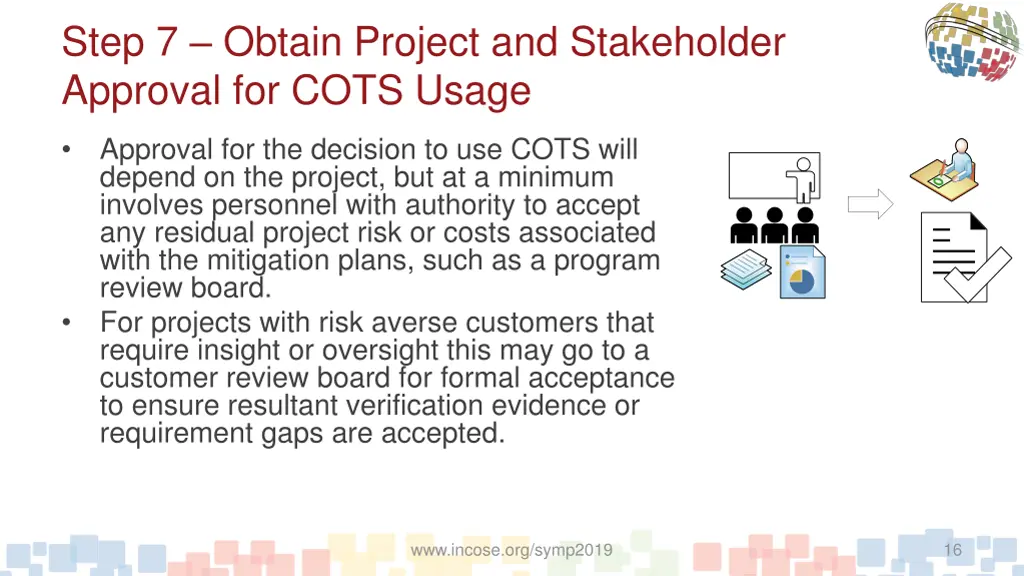 Step 7 – Obtain Project and Stakeholder Approval for COTS Usage

• Approval for the decision to use COTS will depend on the project, but at a minimum involves personnel with authority to accept any residual project risk or costs associated with the mitigation plans, such as a program review board.
• For projects with risk averse customers that require insight or oversight this may go to a customer review board for formal acceptance to ensure resultant verification evidence or requirement gaps are accepted.

www.incose.org/symp2019

16